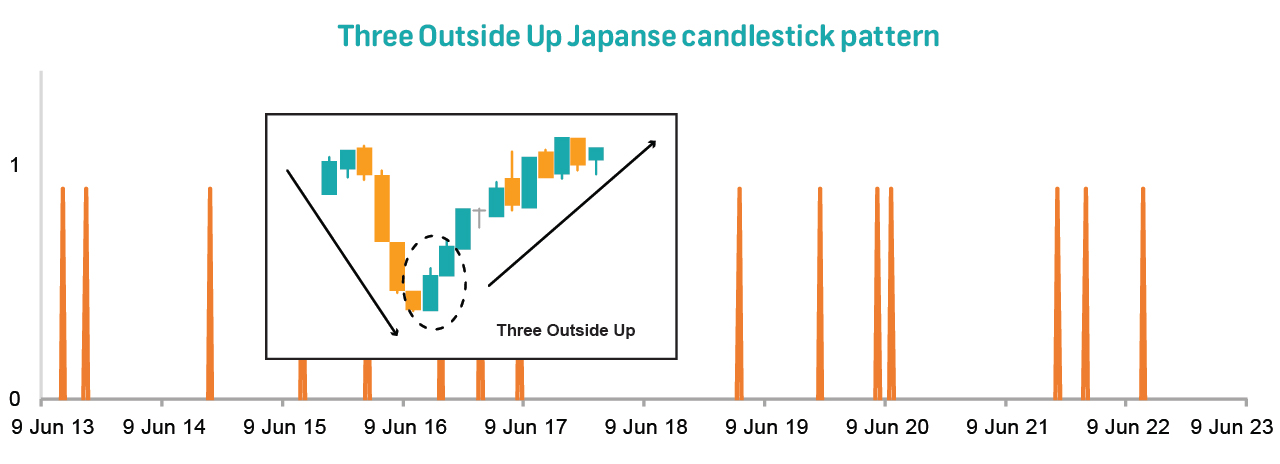 Three Outside Up Japanse candlestick pattern

1
0

Three Outside Up

9 Jun 13
9 Jun 14
9 Jun 15
9 Jun 16
9 Jun 17
9 Jun 18
9 Jun 19
9 Jun 20
9 Jun 21
9 Jun 22
9 Jun 23